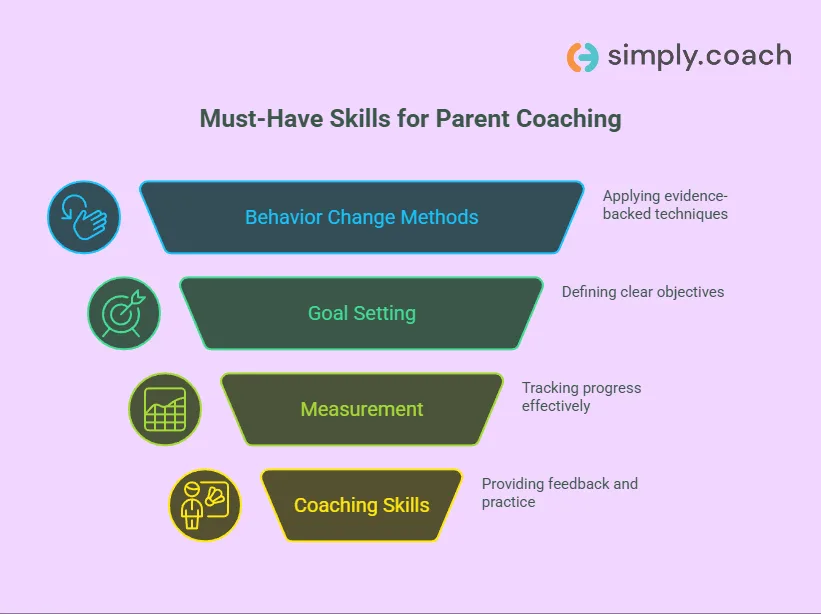 simply.coach

Must-Have Skills for Parent Coaching

Behavior Change Methods

Applying evidence-backed techniques

Goal Setting

Defining clear objectives

Measurement

Tracking progress effectively

Coaching Skills

Providing feedback and practice